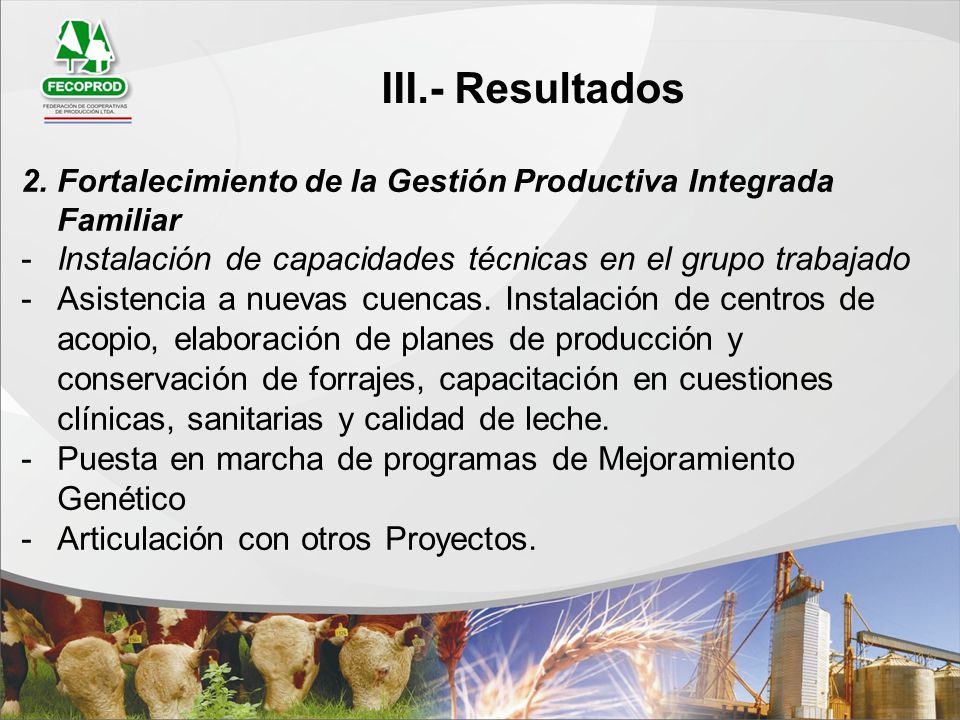 FECOPROD
FEDERACIÓN DE COOPERATIVAS DE PRODUCCIÓN LTDA.

III.- Resultados

2. Fortalecimiento de la Gestión Productiva Integrada Familiar
- Instalación de capacidades técnicas en el grupo trabajado
- Asistencia a nuevas cuencas. Instalación de centros de acopio, elaboración de planes de producción y conservación de forrajes, capacitación en cuestiones clínicas, sanitarias y calidad de leche.
- Puesta en marcha de programas de Mejoramiento Genético
- Articulación con otros Proyectos.